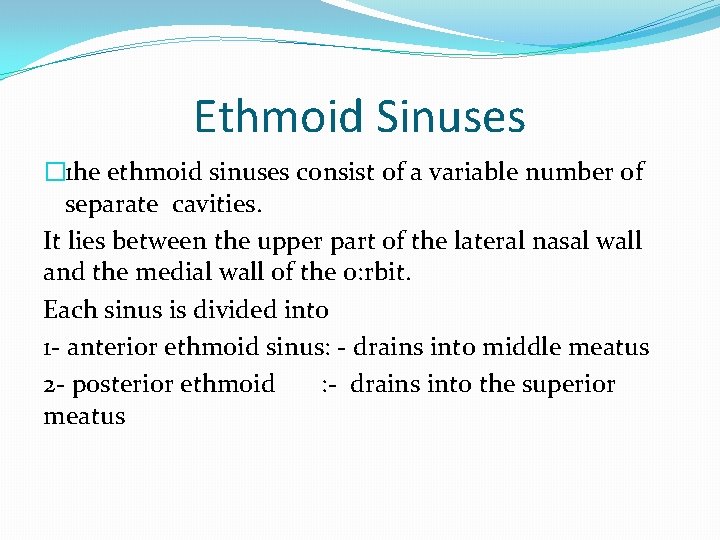 Ethmoid Sinuses

□1he ethmoid sinuses consist of a variable number of separate cavities.

It lies between the upper part of the lateral nasal wall and the medial wall of the o:rbit.

Each sinus is divided into

1- anterior ethmoid sinus: - drains into middle meatus

2- posterior ethmoid :- drains into the superior meatus